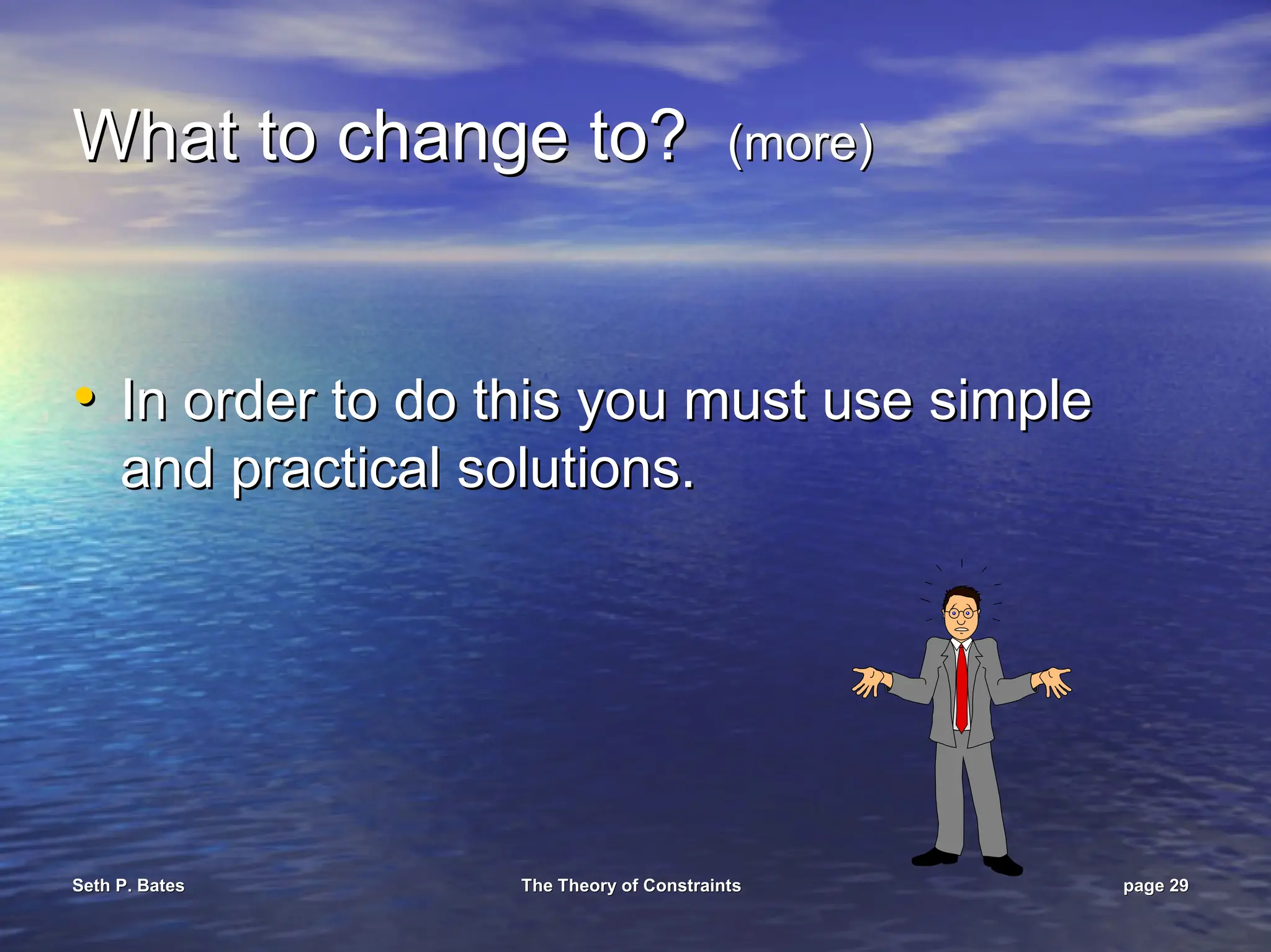 What to change to? (more)

• In order to do this you must use simple and practical solutions.

Seth P. Bates

The Theory of Constraints

page 29